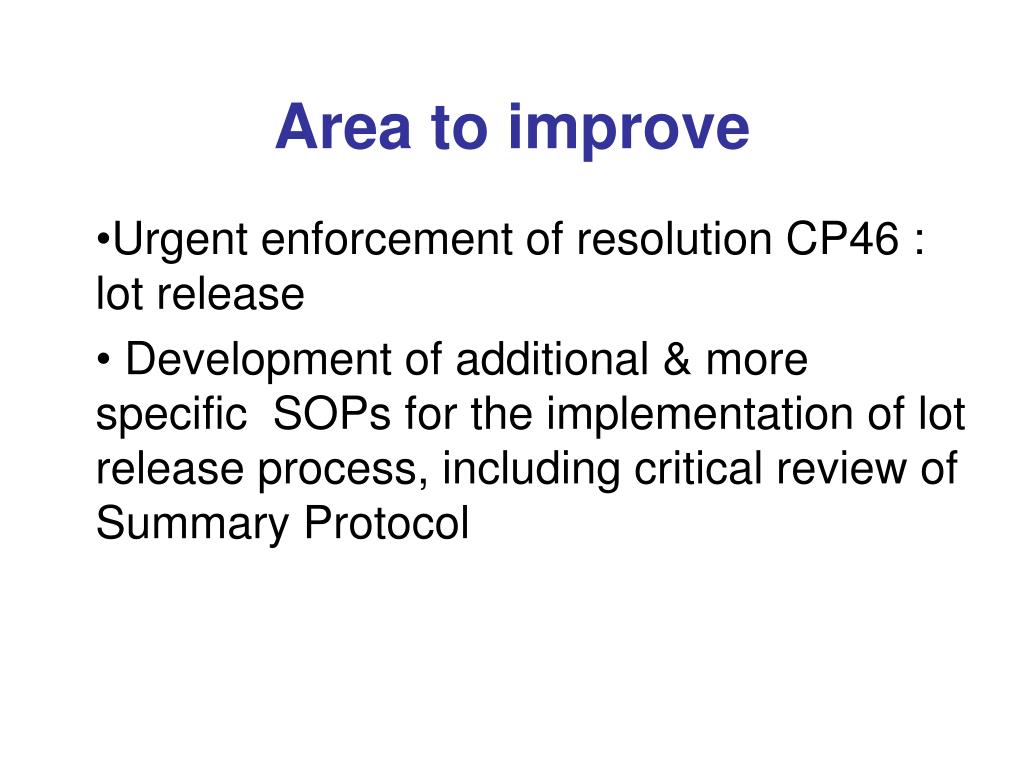 Area to improve

•Urgent enforcement of resolution CP46 : lot release

• Development of additional & more specific SOPs for the implementation of lot release process, including critical review of Summary Protocol